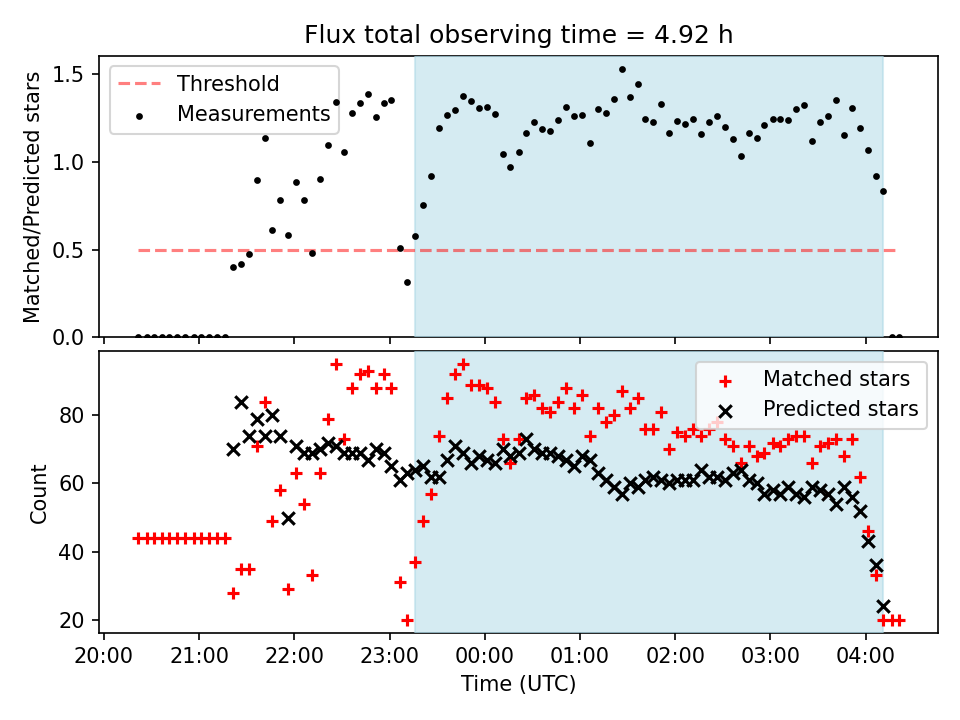 Flux total observing time = 4.92 h

Threshold
Measurements

Matched/Predicted stars

1.5
1.0
0.5
0.0

Matched stars
Predicted stars

Count

80
60
40
20

20:00 21:00 22:00 23:00 00:00 01:00 02:00 03:00 04:00

Time (UTC)